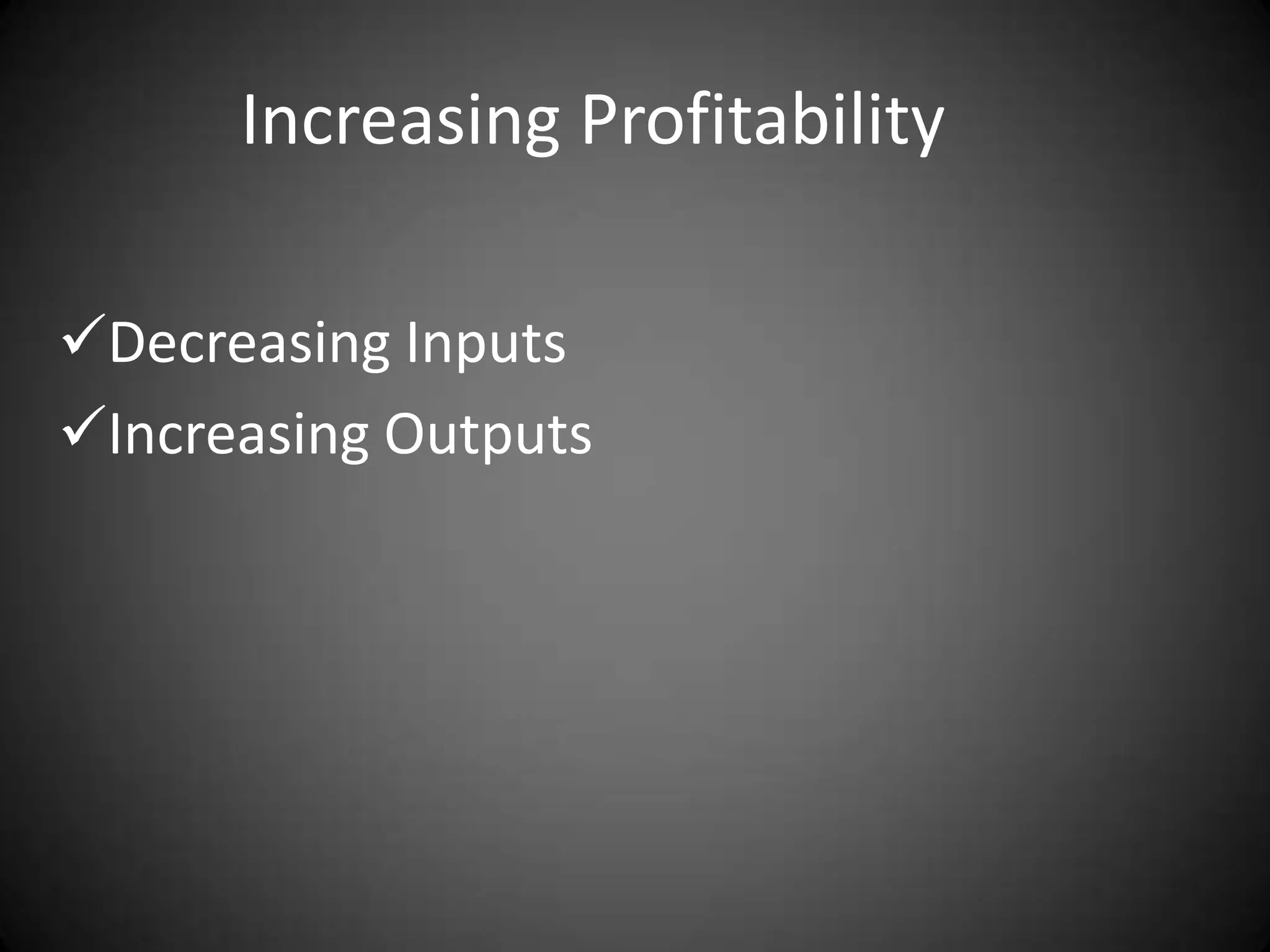 Increasing Profitability

✓Decreasing Inputs
✓Increasing Outputs